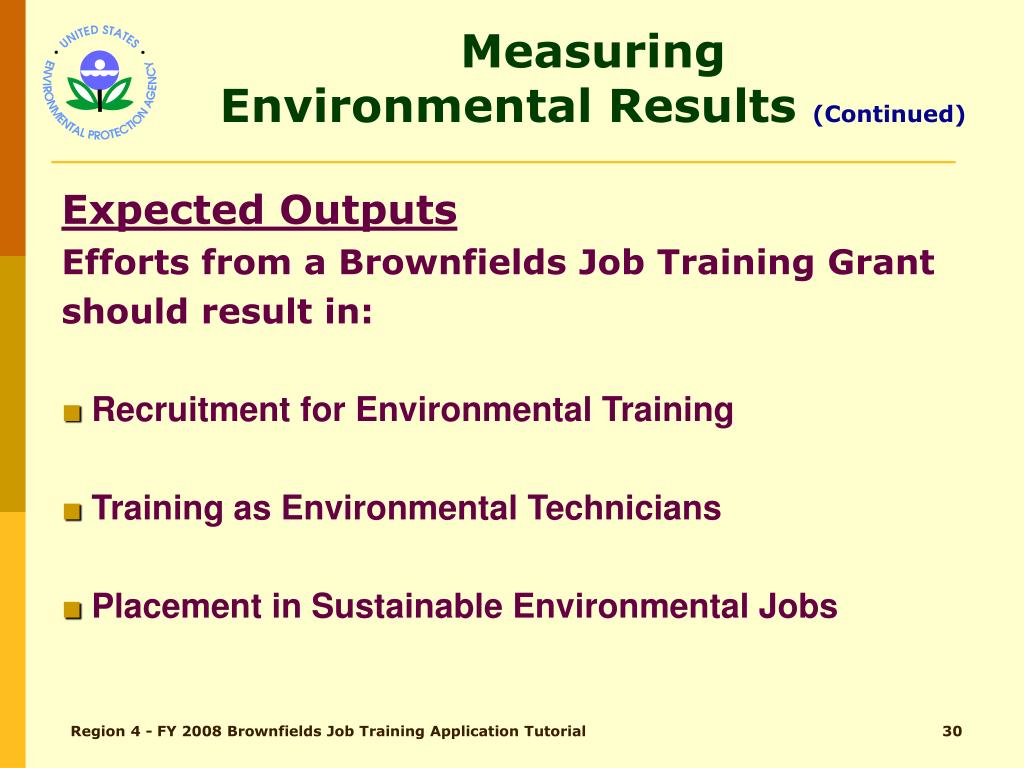 UNITED STATES ENVIRONMENTAL PROTECTION AGENCY

Measuring Environmental Results (Continued)

Expected Outputs

Efforts from a Brownfields Job Training Grant should result in:

Recruitment for Environmental Training

Training as Environmental Technicians

Placement in Sustainable Environmental Jobs

Region 4 - FY 2008 Brownfields Job Training Application Tutorial

30